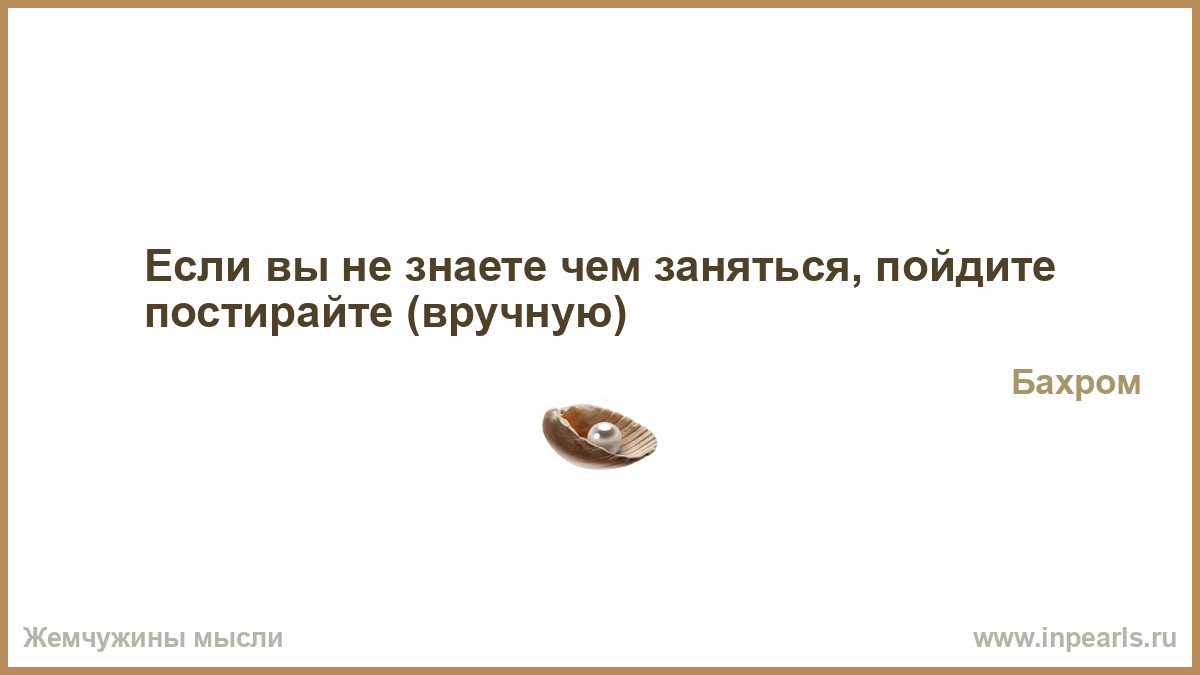 Если вы не знаете чем заняться, пойдите постирайте (вручную)

Бахром

Жемчужины мысли

www.inpearls.ru